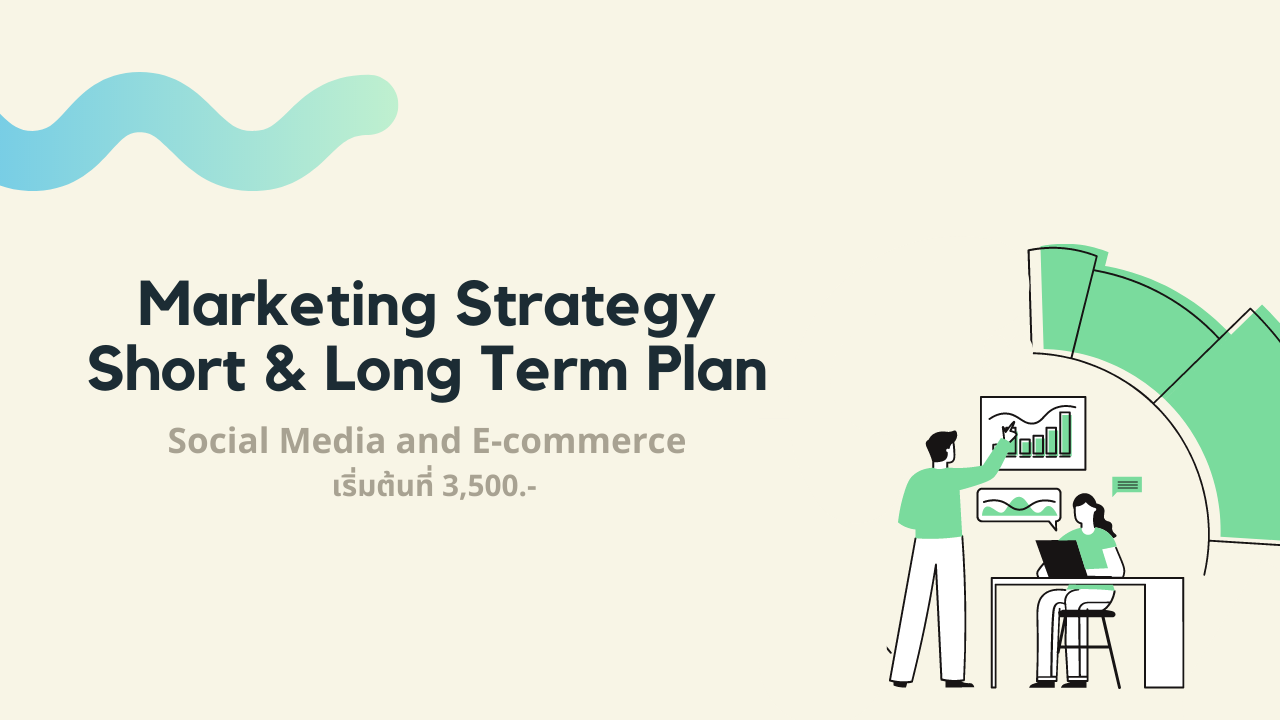 Marketing Strategy
Short & Long Term Plan

Social Media and E-commerce
เริ่มต้นที่ 3,500.-